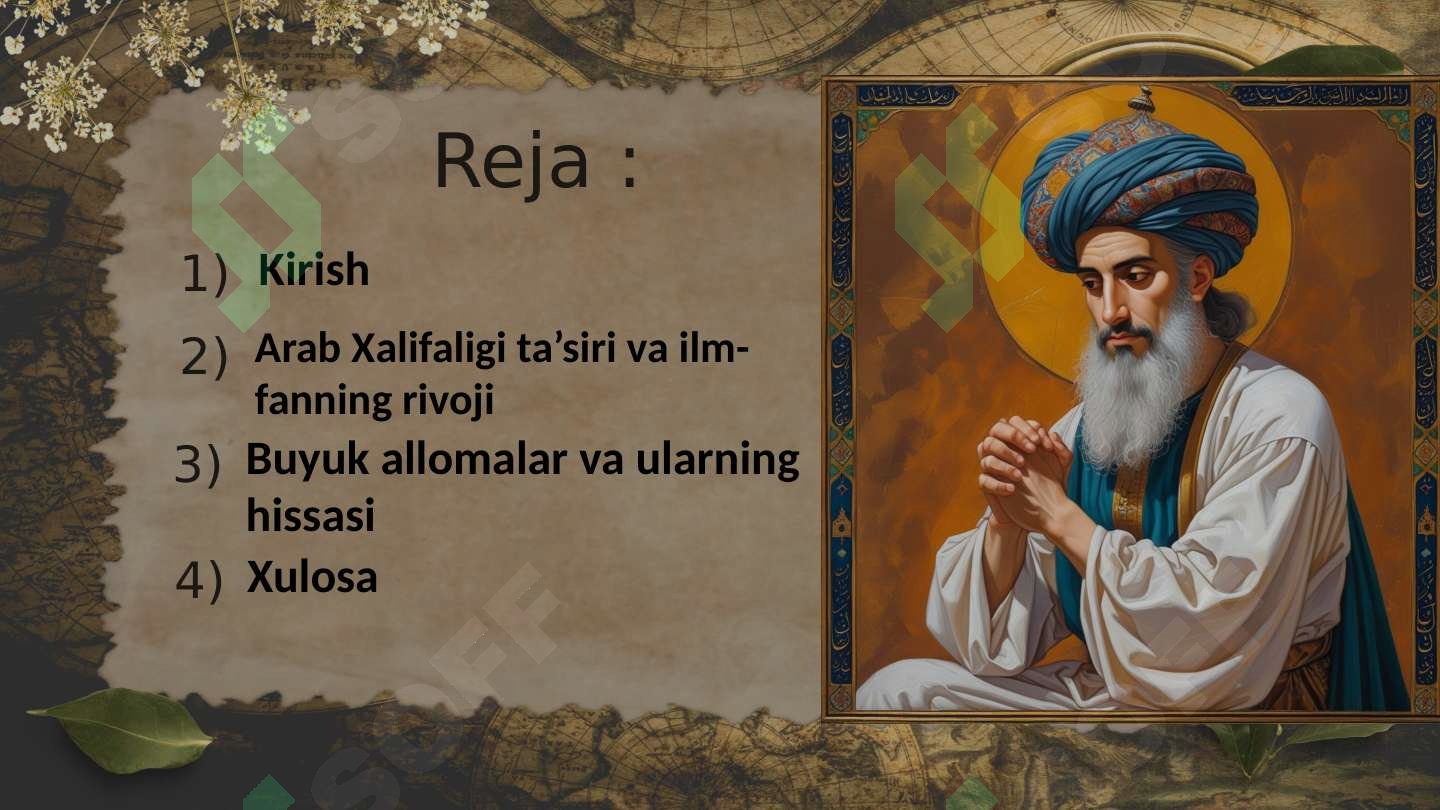 Reja :

1) Kirish

2) Arab Xalifaligi ta’siri va ilm-fanning rivoji

3) Buyuk allomalar va ularning hissasi

4) Xulosa